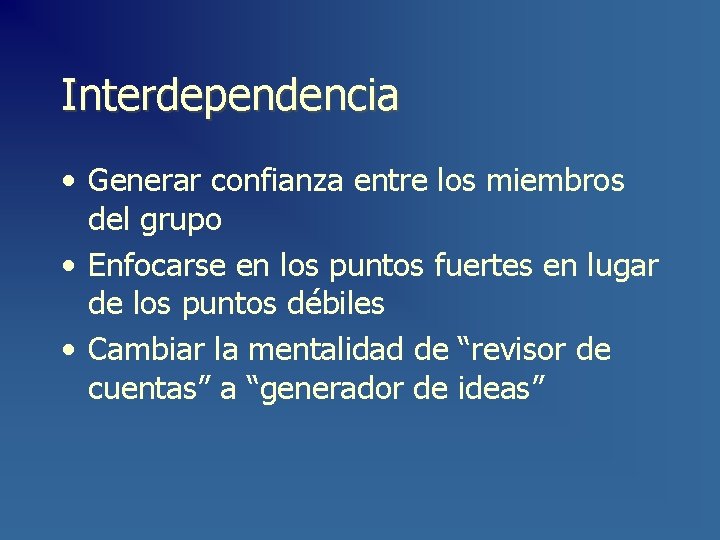 Interdependencia

• Generar confianza entre los miembros del grupo
• Enfocarse en los puntos fuertes en lugar de los puntos débiles
• Cambiar la mentalidad de “revisor de cuentas” a “generador de ideas”